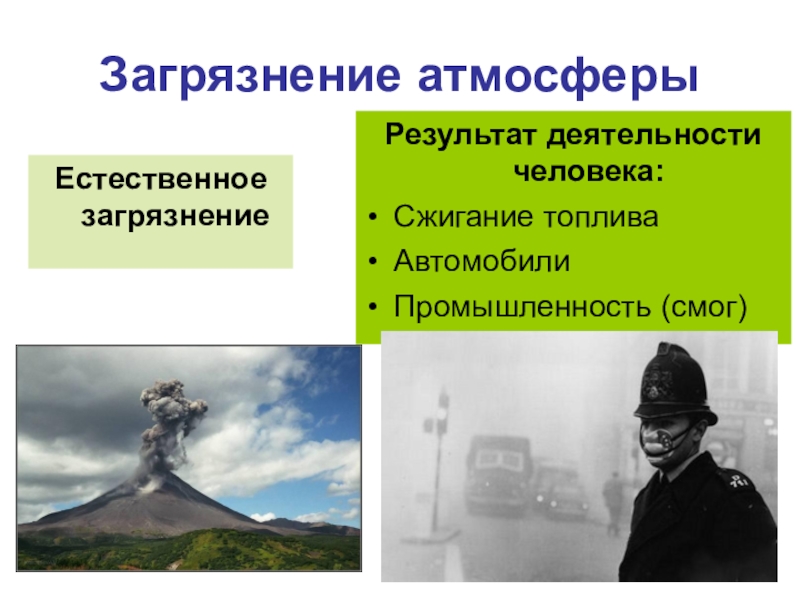 Загрязнение атмосферы

Естественное загрязнение

Результат деятельности человека:

• Сжигание топлива
• Автомобили
• Промышленность (смог)